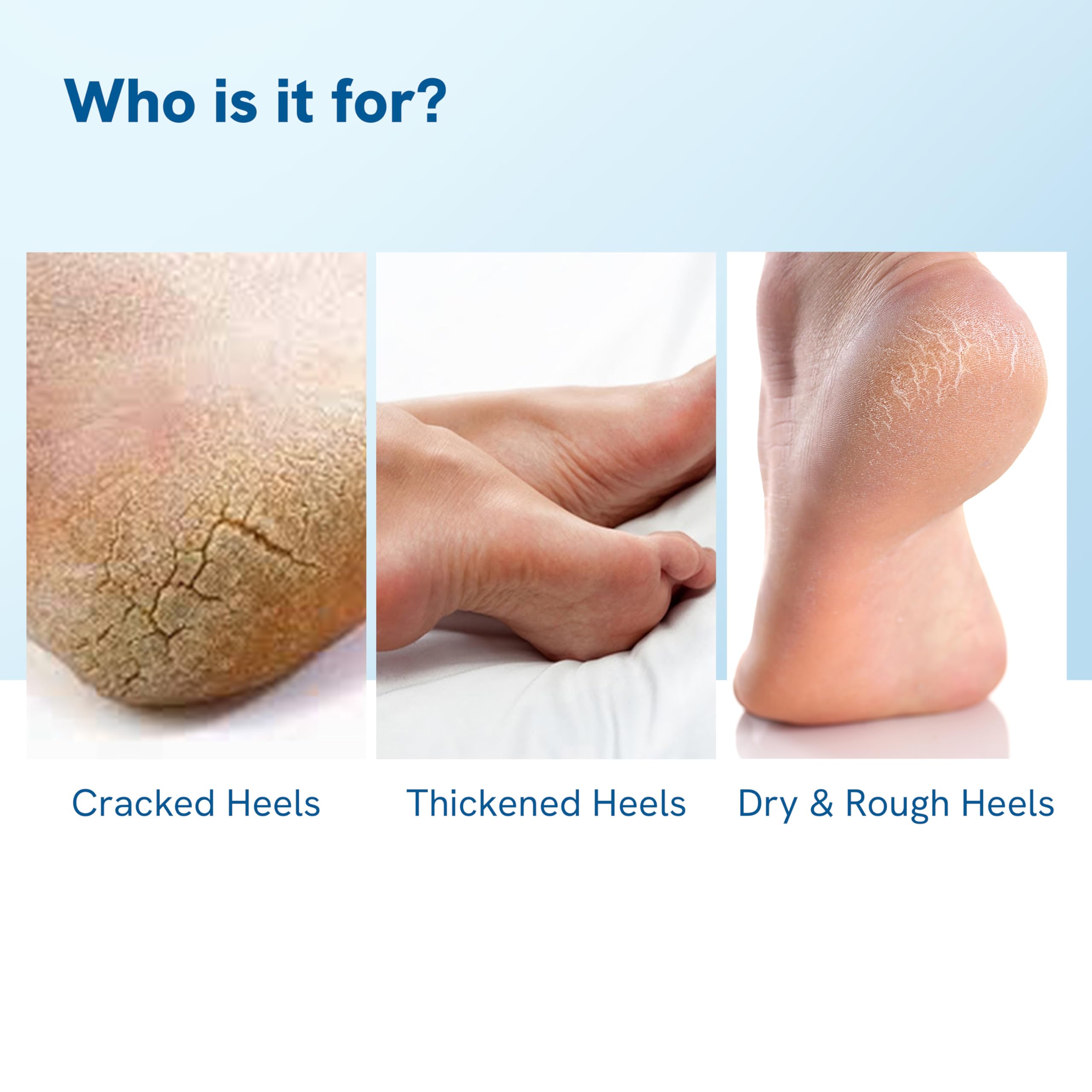 Who is it for?

Cracked Heels

Thickened Heels

Dry & Rough Heels